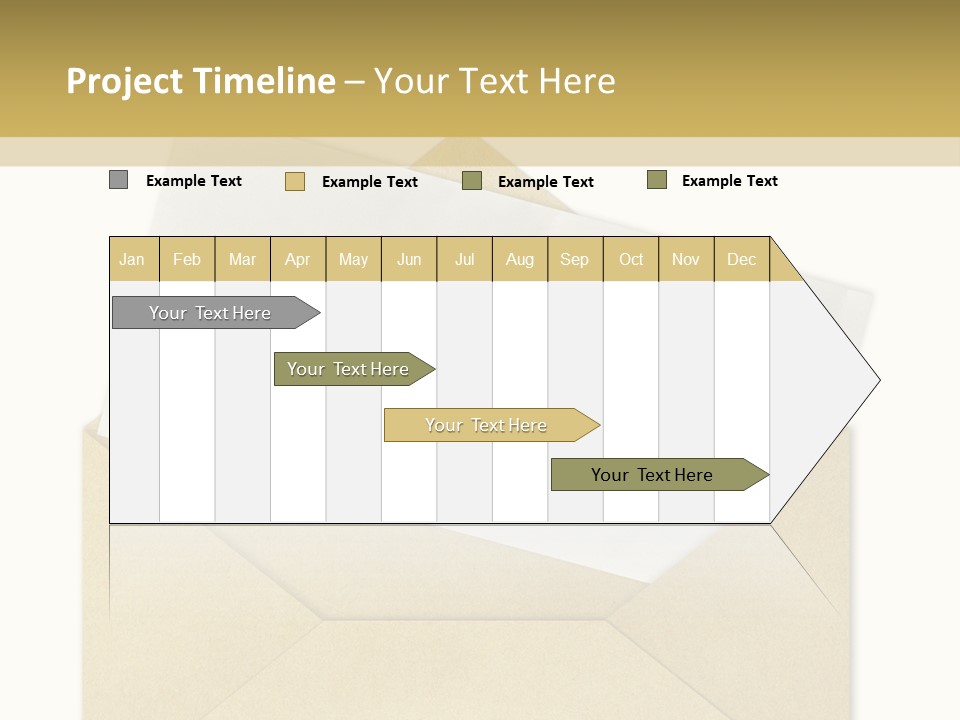 Project Timeline – Your Text Here

Example Text Example Text Example Text Example Text

| Jan | Feb | Mar | Apr | May | Jun | Jul | Aug | Sep | Oct | Nov | Dec |
|---|---|---|---|---|---|---|---|---|---|---|---|

Your Text Here

Your Text Here

Your Text Here

Your Text Here